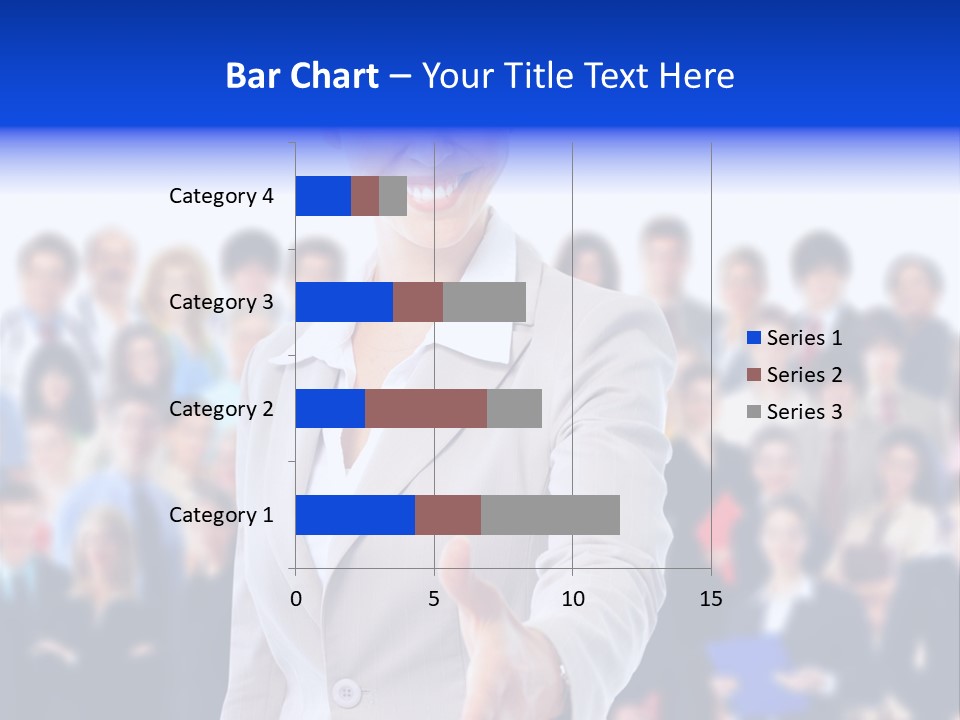 Bar Chart – Your Title Text Here

Category 4
Category 3
Category 2
Category 1

0
5
10
15

Series 1
Series 2
Series 3